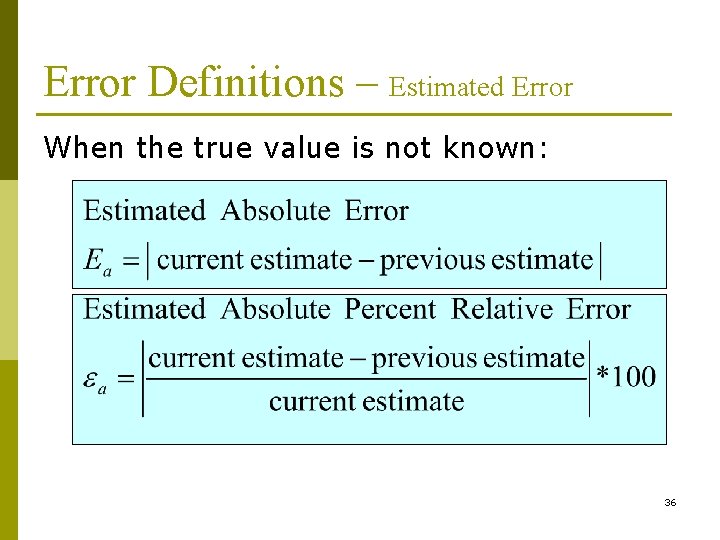 Error Definitions – Estimated Error

When the true value is not known:

Estimated Absolute Error

$E_a = \left| \text{current estimate} - \text{previous estimate} \right|$

Estimated Absolute Percent Relative Error

$\varepsilon_a = \left| \frac{\text{current estimate} - \text{previous estimate}}{\text{current estimate}} \right| * 100$

36